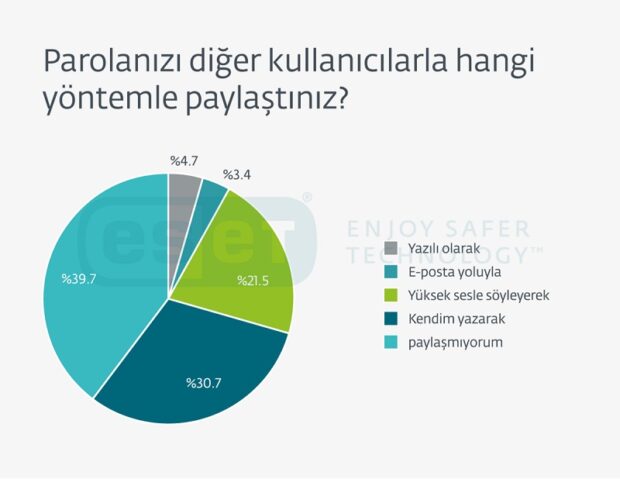 Parolanızı diğer kullanıcılarla hangi yöntemle paylaştınız?

%4.7
%3.4
%21.5
%30.7
%39.7

eset®
ENJOY SAFER TECHNOLOGY™

Yazılı olarak
E-posta yoluyla
Yüksek sesle söyleyerek
Kendim yazarak
paylaşmıyorum